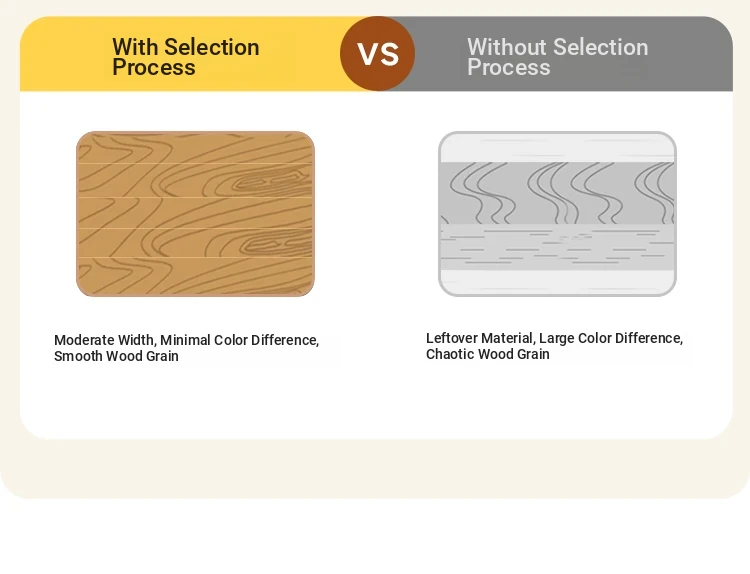 With Selection Process

VS

Without Selection Process

Moderate Width, Minimal Color Difference, Smooth Wood Grain

Leftover Material, Large Color Difference, Chaotic Wood Grain